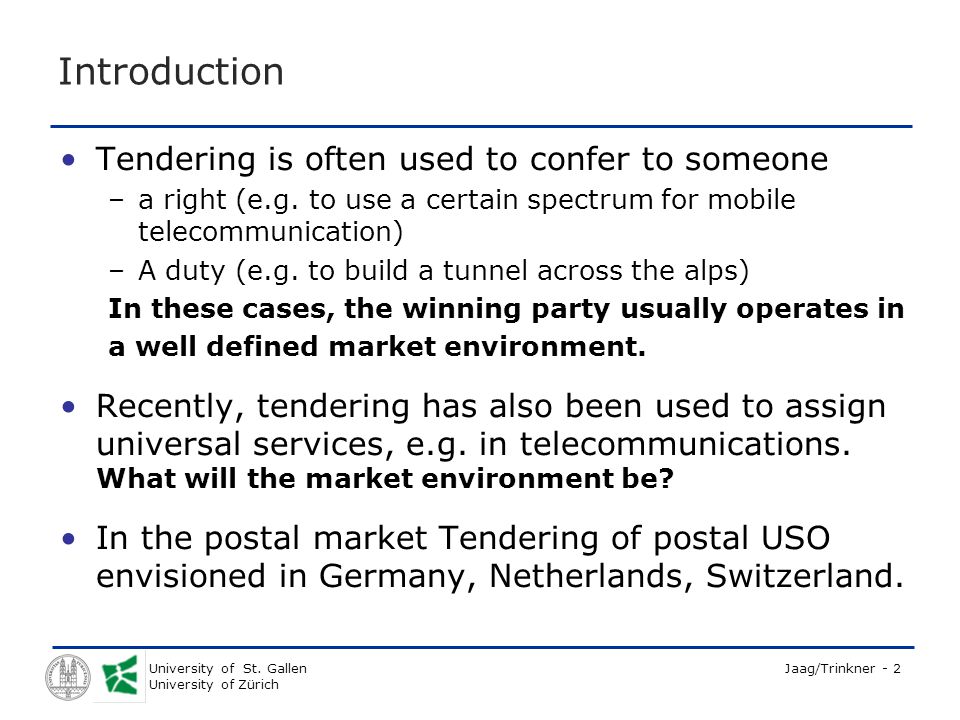 Introduction

• Tendering is often used to confer to someone
– a right (e.g. to use a certain spectrum for mobile telecommunication)
– A duty (e.g. to build a tunnel across the alps)
In these cases, the winning party usually operates in a well defined market environment.

• Recently, tendering has also been used to assign universal services, e.g. in telecommunications.
What will the market environment be?

• In the postal market Tendering of postal USO envisioned in Germany, Netherlands, Switzerland.

University of St. Gallen
University of Zürich

Jaag/Trinkner - 2